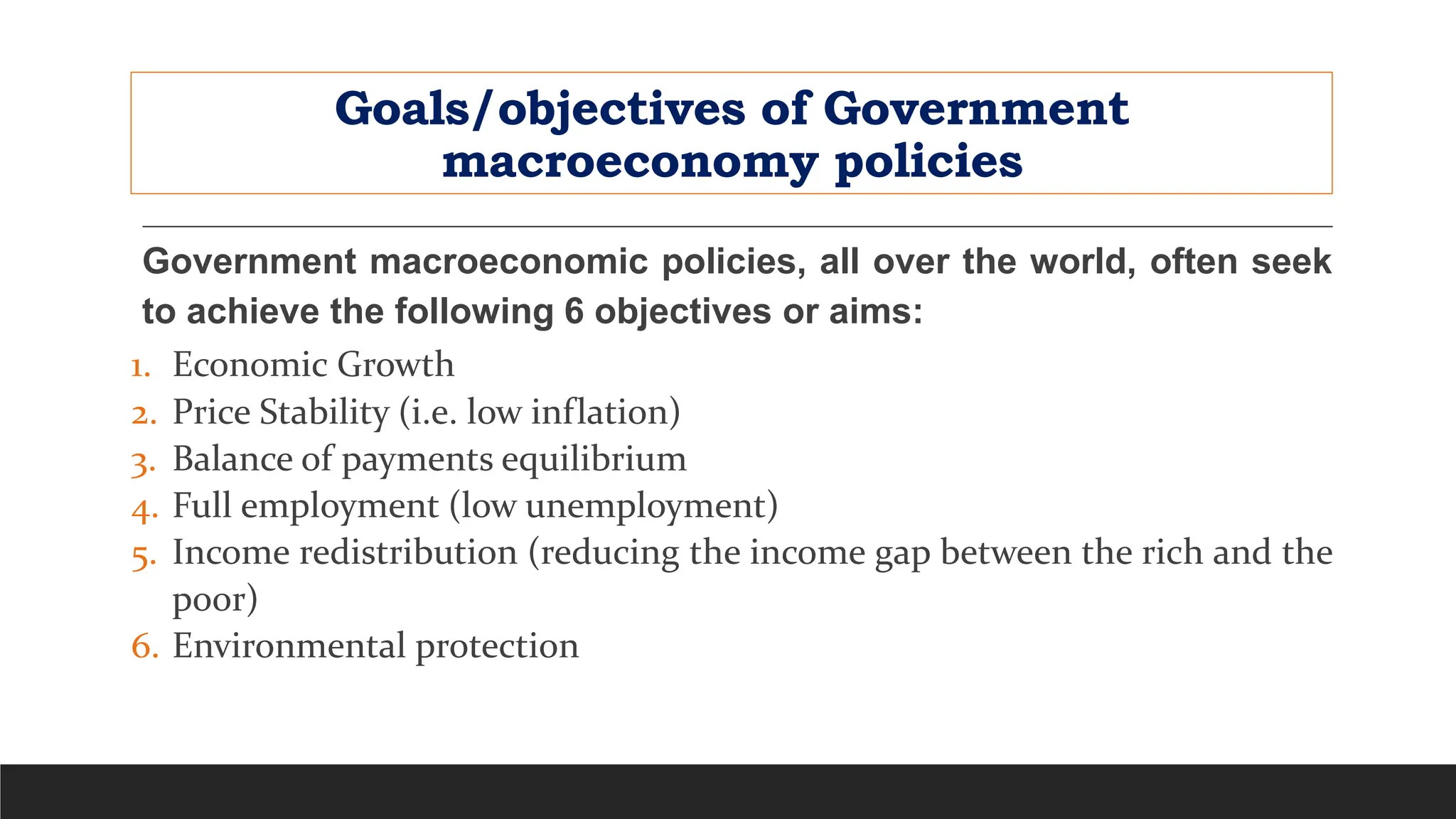 Goals/objectives of Government macroeconomy policies

Government macroeconomic policies, all over the world, often seek to achieve the following 6 objectives or aims:

1. Economic Growth
2. Price Stability (i.e. low inflation)
3. Balance of payments equilibrium
4. Full employment (low unemployment)
5. Income redistribution (reducing the income gap between the rich and the poor)
6. Environmental protection